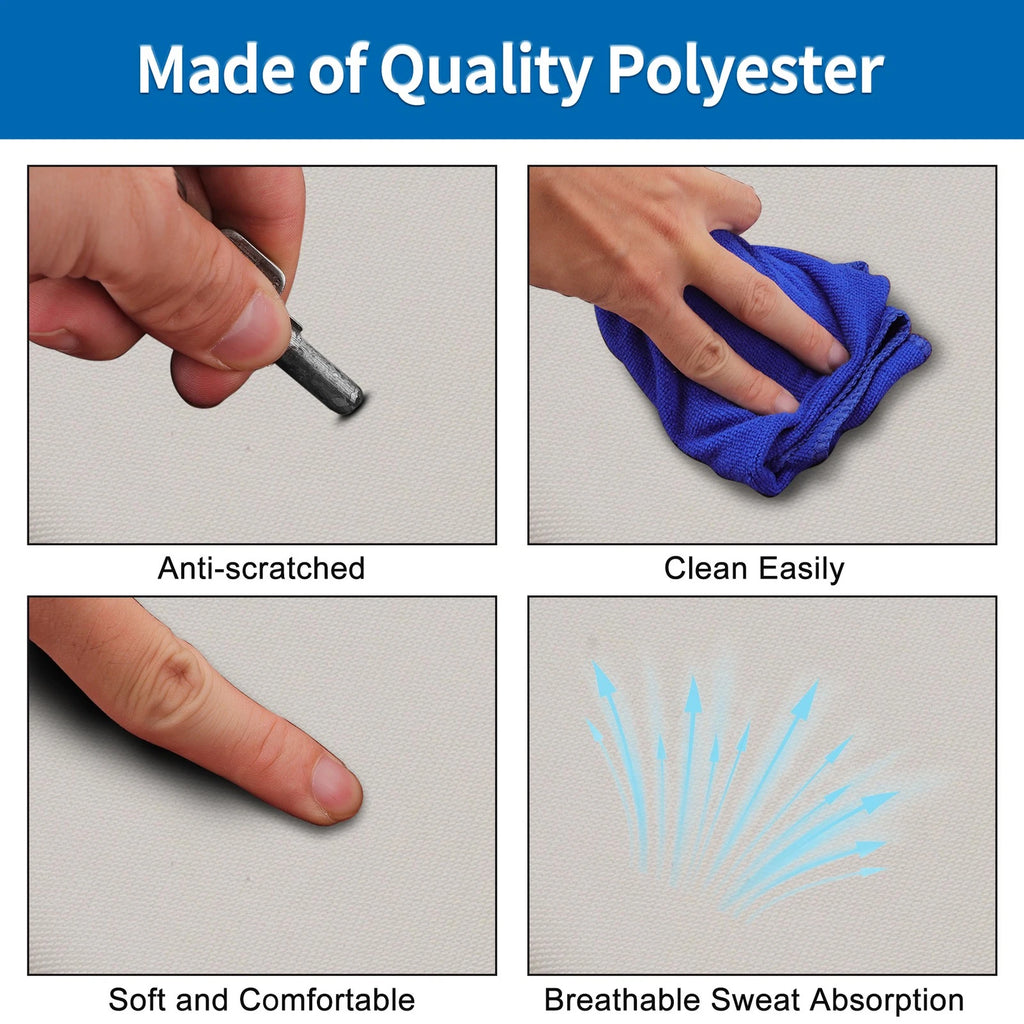 Made of Quality Polyester

Anti-scratched

Clean Easily

Soft and Comfortable

Breathable Sweat Absorption